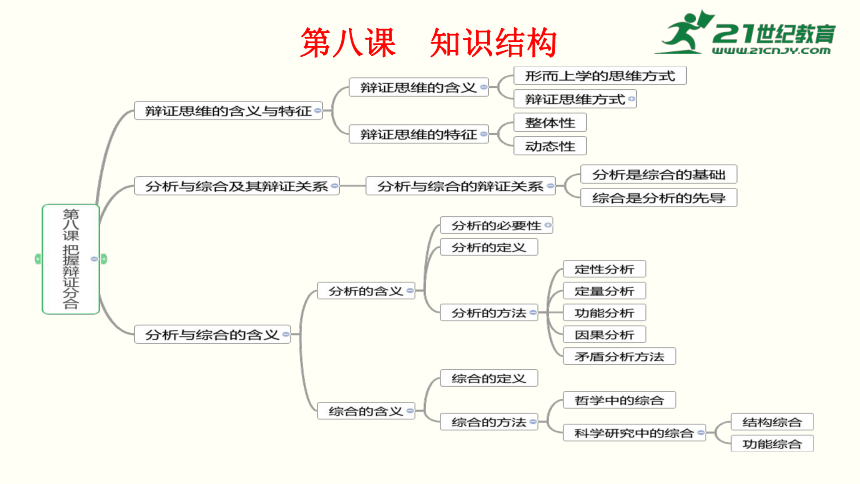 第八课　知识结构

21世纪教育
www.21cnjy.com

第八课 把握辩证分合

辩证思维的含义与特征
辩证思维的含义
形而上学的思维方式
辩证思维方式
辩证思维的特征
整体性
动态性

分析与综合及其辩证关系
分析与综合的辩证关系
分析是综合的基础
综合是分析的先导

分析与综合的含义
分析的含义
分析的必要性
分析的定义
分析的方法
定性分析
定量分析
功能分析
因果分析
矛盾分析方法
综合的含义
综合的定义
综合的方法
哲学中的综合
科学研究中的综合
结构综合
功能综合